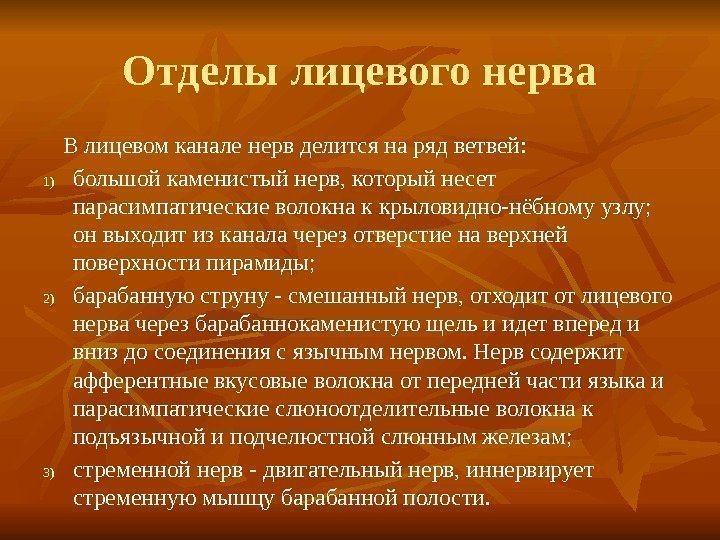 Отделы лицевого нерва

В лицевом канале нерв делится на ряд ветвей:

1) большой каменистый нерв, который несет парасимпатические волокна к крыловидно-нёбному узлу; он выходит из канала через отверстие на верхней поверхности пирамиды;

2) барабанную струну - смешанный нерв, отходит от лицевого нерва через барабаннокаменистую щель и идет вперед и вниз до соединения с язычным нервом. Нерв содержит афферентные вкусовые волокна от передней части языка и парасимпатические слюноотделительные волокна к подъязычной и подчелюстной слюнным железам;

3) стременной нерв - двигательный нерв, иннервирует стременную мышцу барабанной полости.